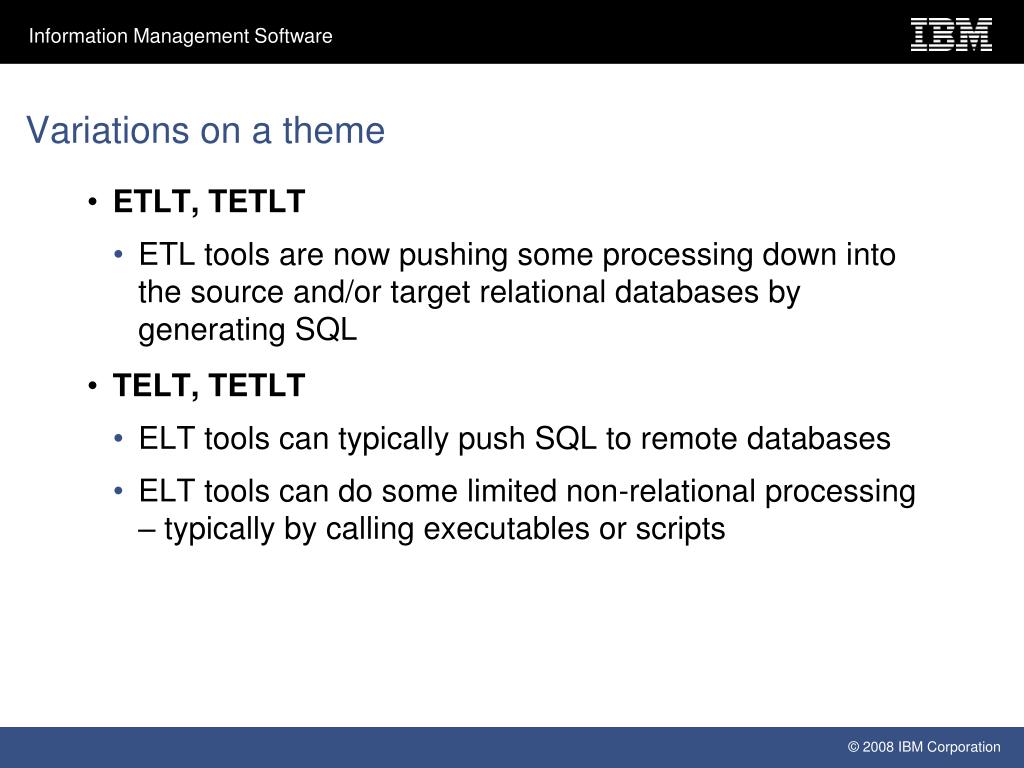 Information Management Software

IBM

Variations on a theme

• ETLT, TETLT

• ETL tools are now pushing some processing down into the source and/or target relational databases by generating SQL

• TELT, TETLT

• ELT tools can typically push SQL to remote databases

• ELT tools can do some limited non-relational processing – typically by calling executables or scripts

© 2008 IBM Corporation